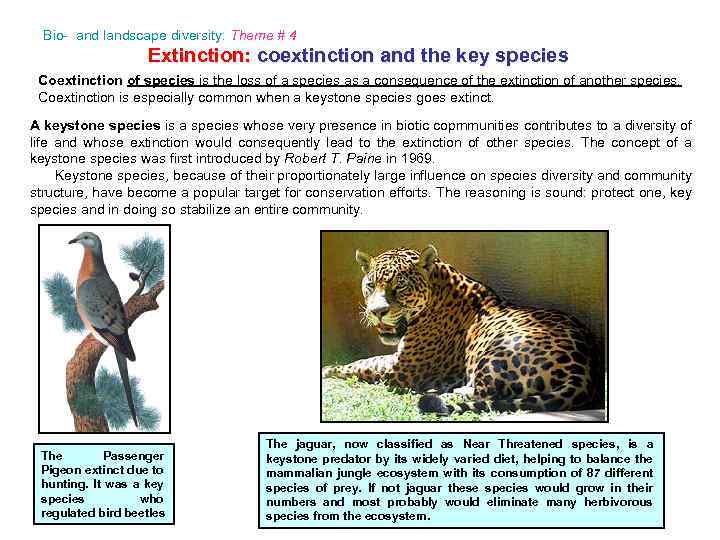 Bio- and landscape diversity: Theme # 4

Extinction: coextinction and the key species

Coextinction of species is the loss of a species as a consequence of the extinction of another species. Coextinction is especially common when a keystone species goes extinct.

A keystone species is a species whose very presence in biotic copmmunities contributes to a diversity of life and whose extinction would consequently lead to the extinction of other species. The concept of a keystone species was first introduced by Robert T. Paine in 1969.

Keystone species, because of their proportionately large influence on species diversity and community structure, have become a popular target for conservation efforts. The reasoning is sound: protect one, key species and in doing so stabilize an entire community.

The Passenger Pigeon extinct due to hunting. It was a key species who regulated bird beetles

The jaguar, now classified as Near Threatened species, is a keystone predator by its widely varied diet, helping to balance the mammalian jungle ecosystem with its consumption of 87 different species of prey. If not jaguar these species would grow in their numbers and most probably would eliminate many herbivorous species from the ecosystem.